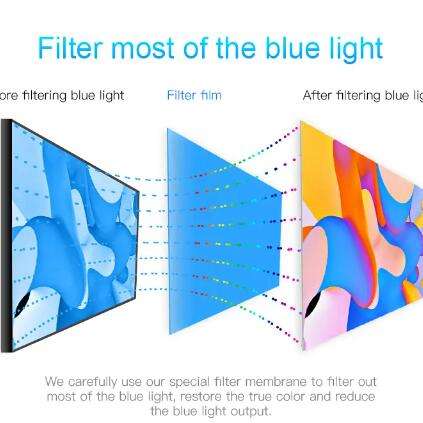 Filter most of the blue light

ore filtering blue light

Filter film

After filtering blue lig

We carefully use our special filter membrane to filter out most of the blue light, restore the true color and reduce the blue light output.